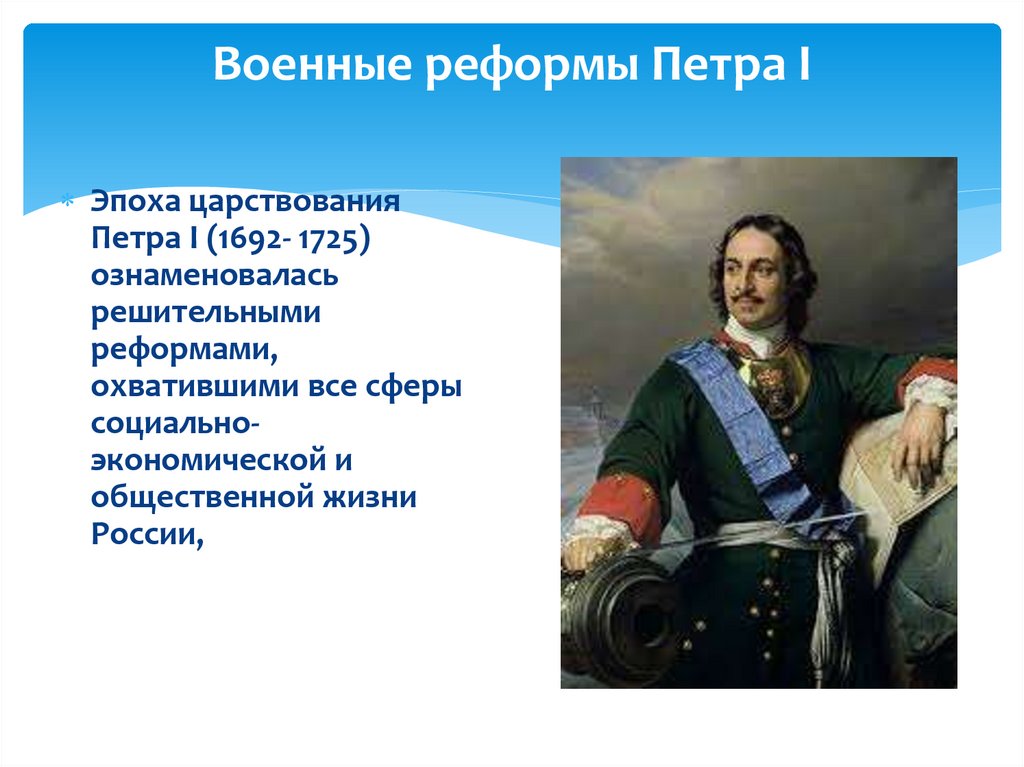 Военные реформы Петра I

Эпоха царствования Петра I (1692- 1725) ознаменовалась решительными реформами, охватившими все сферы социально-экономической и общественной жизни России,